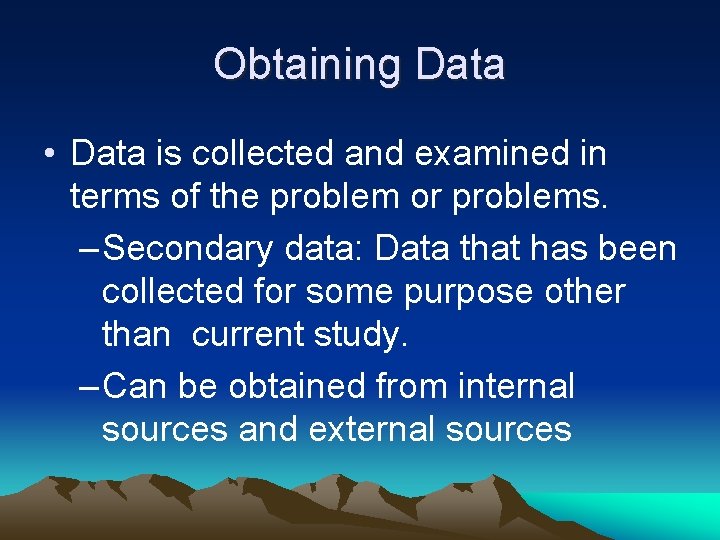 Obtaining Data

• Data is collected and examined in terms of the problem or problems.

– Secondary data: Data that has been collected for some purpose other than  current study.

– Can be obtained from internal sources and external sources